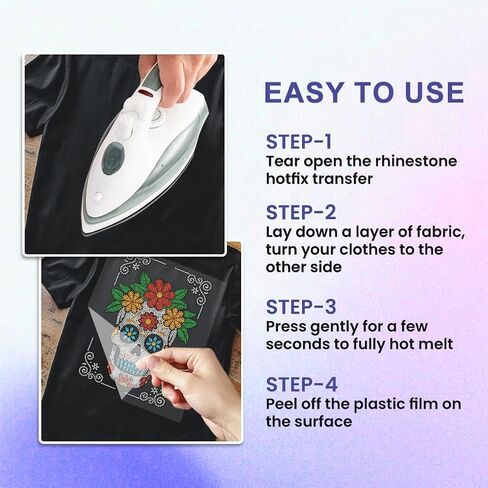 EASY TO USE

STEP-1
Tear open the rhinestone hotfix transfer

STEP-2
Lay down a layer of fabric, turn your clothes to the other side

STEP-3
Press gently for a few seconds to fully hot melt

STEP-4
Peel off the plastic film on the surface